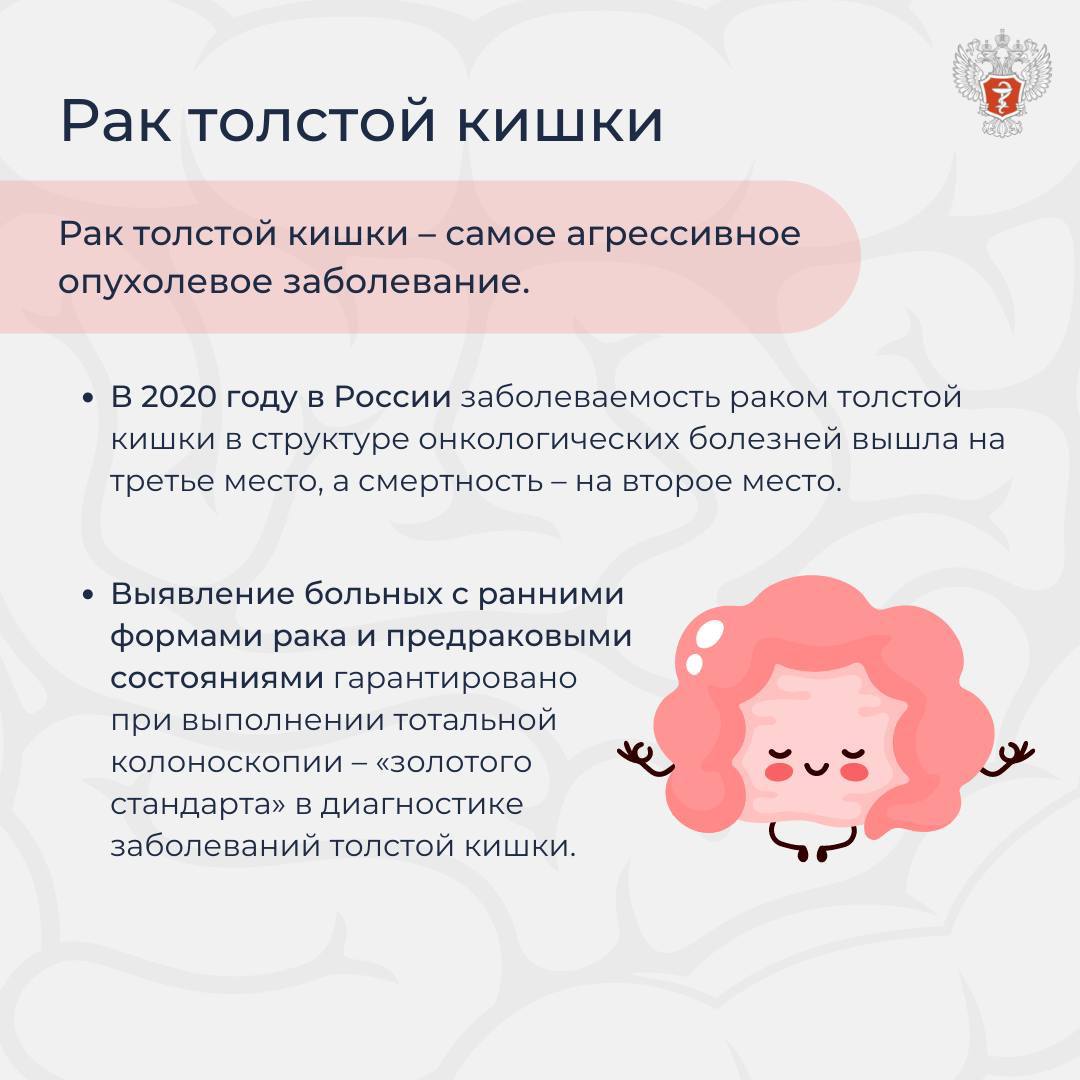 Рак толстой кишки

Рак толстой кишки – самое агрессивное опухолевое заболевание.

• В 2020 году в России заболеваемость раком толстой кишки в структуре онкологических болезней вышла на третье место, а смертность – на второе место.

• Выявление больных с ранними формами рака и предраковыми состояниями гарантировано при выполнении тотальной колоноскопии – «золотого стандарта» в диагностике заболеваний толстой кишки.